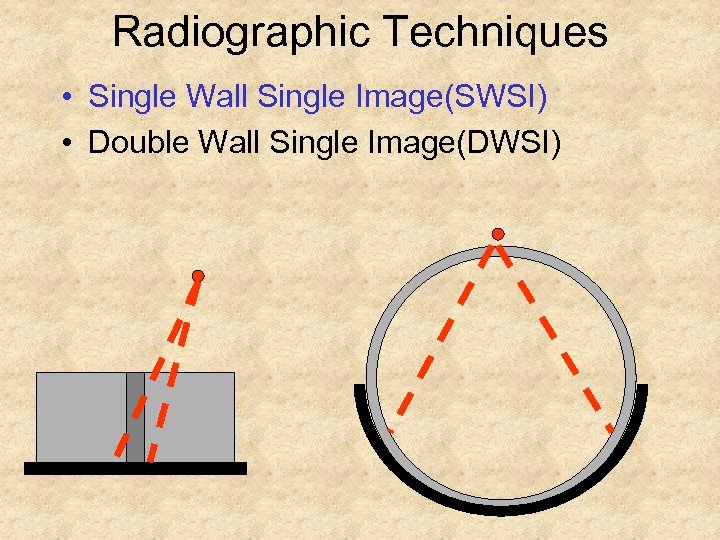 Radiographic Techniques

• Single Wall Single Image(SWSI)
• Double Wall Single Image(DWSI)